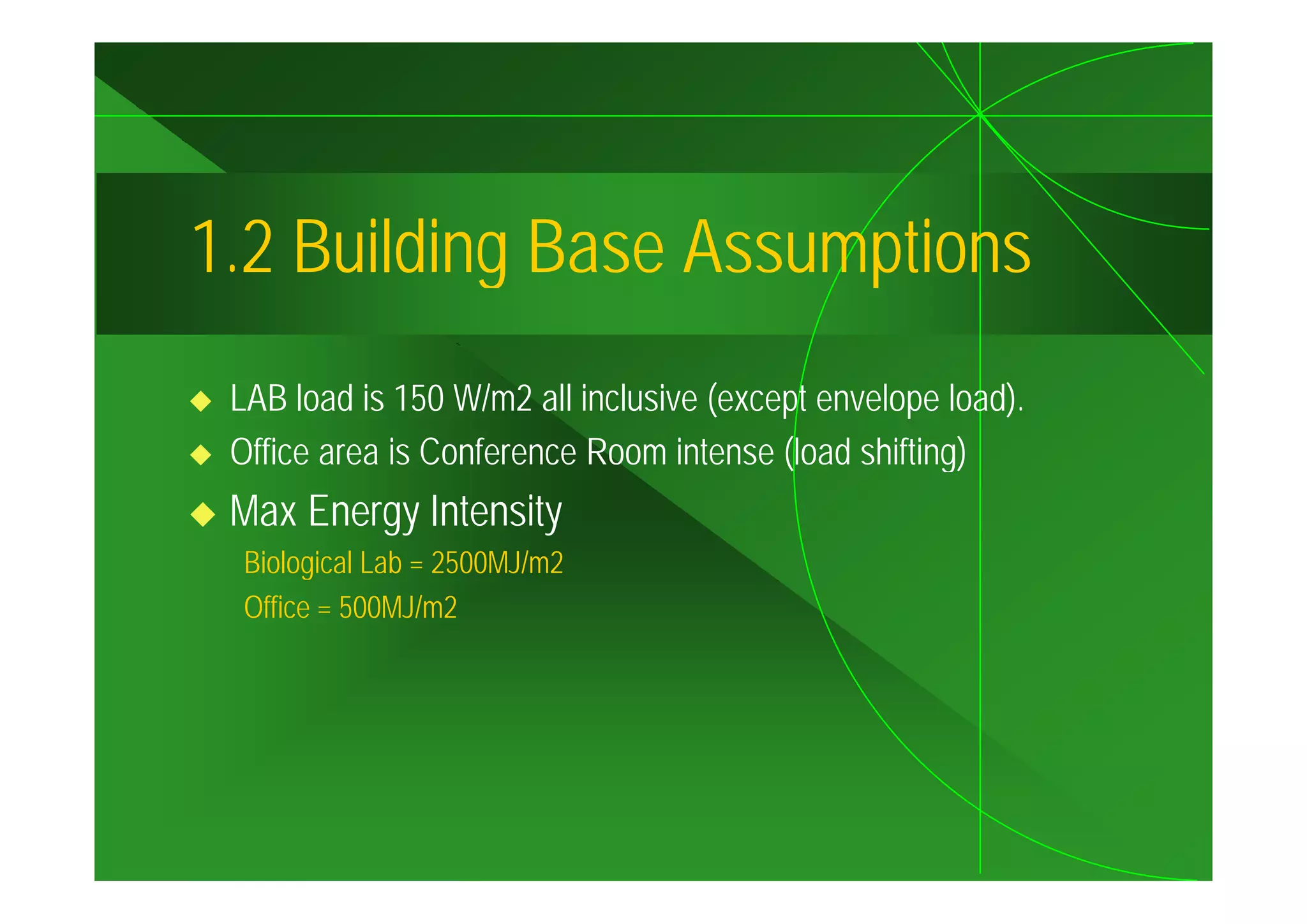 1.2 Building Base Assumptions

◆ LAB load is 150 W/m2 all inclusive (except envelope load).

◆ Office area is Conference Room intense (load shifting)

◆ Max Energy Intensity

Biological Lab = 2500MJ/m2

Office = 500MJ/m2